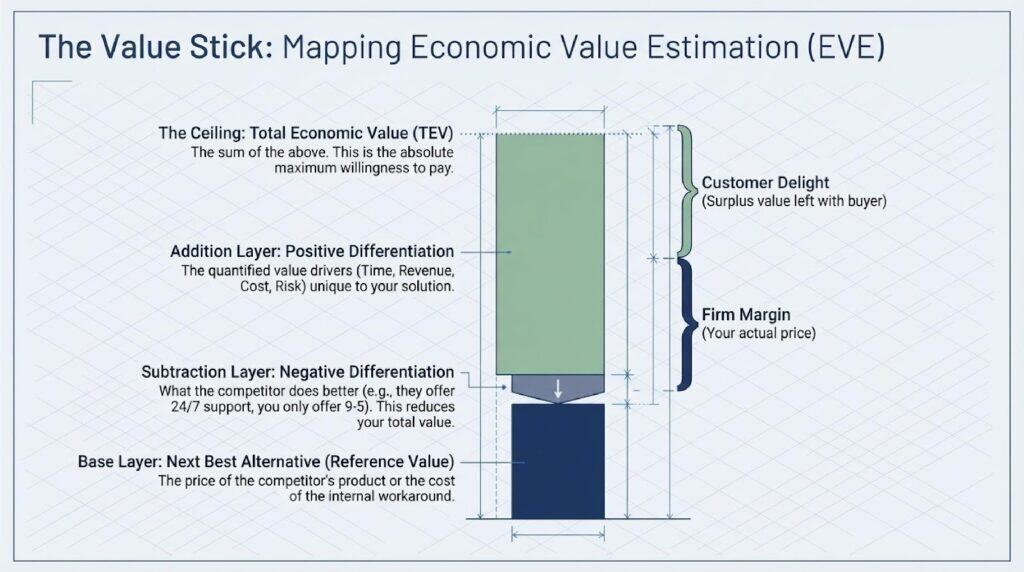 The Value Stick: Mapping Economic Value Estimation (EVE)

The Ceiling: Total Economic Value (TEV)
The sum of the above. This is the absolute maximum willingness to pay.

Addition Layer: Positive Differentiation
The quantified value drivers (Time, Revenue, Cost, Risk) unique to your solution.

Subtraction Layer: Negative Differentiation
What the competitor does better (e.g., they offer 24/7 support, you only offer 9-5). This reduces your total value.

Base Layer: Next Best Alternative (Reference Value)
The price of the competitor's product or the cost of the internal workaround.

Customer Delight
(Surplus value left with buyer)

Firm Margin
(Your actual price)